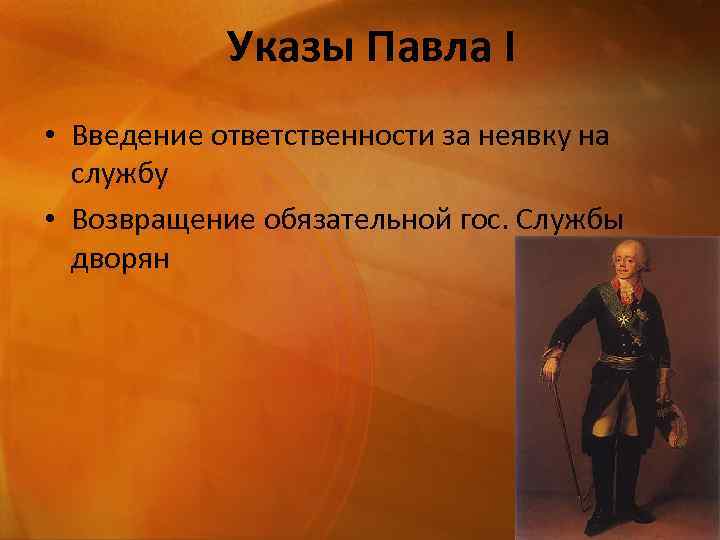 Указы Павла I

• Введение ответственности за неявку на службу
• Возвращение обязательной гос. Службы дворян